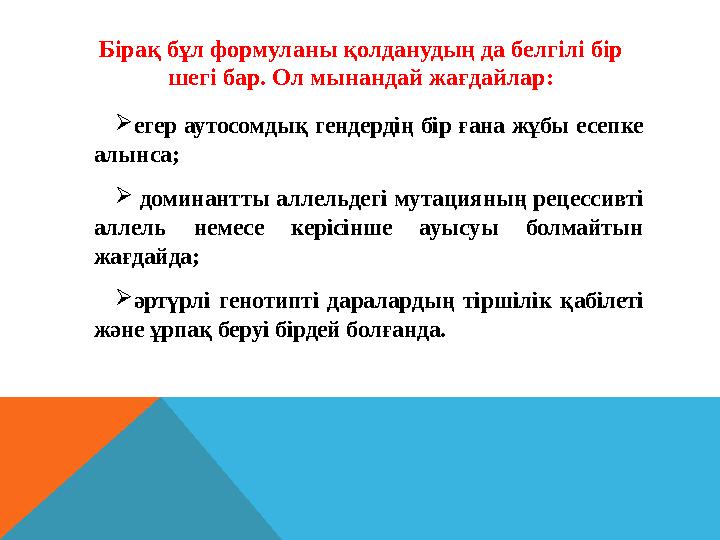 Бірақ бұл формуланы қолданудың да белгілі бір шегі бар. Ол мынандай жағдайлар:

➢егер аутосомдық гендердің бір ғана жұбы есепке алынса;

➢ доминантты аллельдегі мутацияның рецессивті аллель немесе керісінше ауысуы болмайтын жағдайда;

➢әртүрлі генотипті даралардың тіршілік қабілеті және ұрпақ беруі бірдей болғанда.